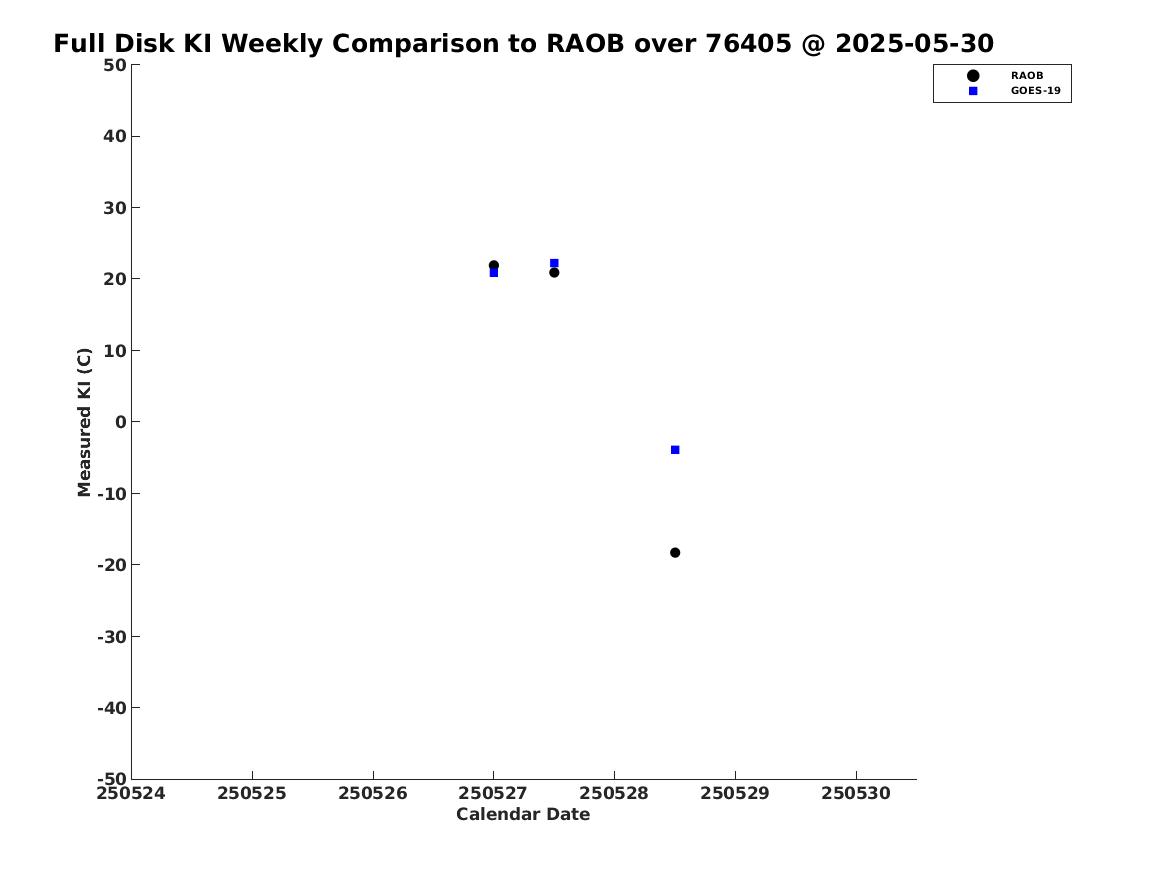 Full Disk KI Weekly Comparison to RAOB over 76405 @ 2025-05-30

RAOB
GOES-19

Measured KI (C)

50
40
30
20
10
0
-10
-20
-30
-40
-50

250524 250525 250526 250527 250528 250529 250530

Calendar Date